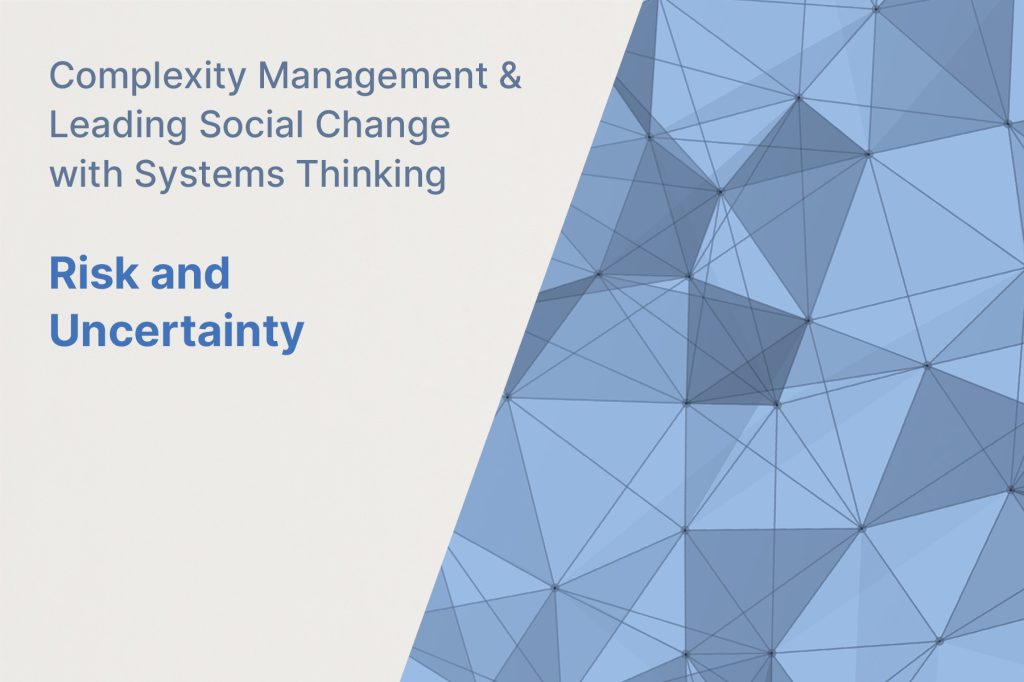 Complexity Management & Leading Social Change with Systems Thinking

Risk and Uncertainty